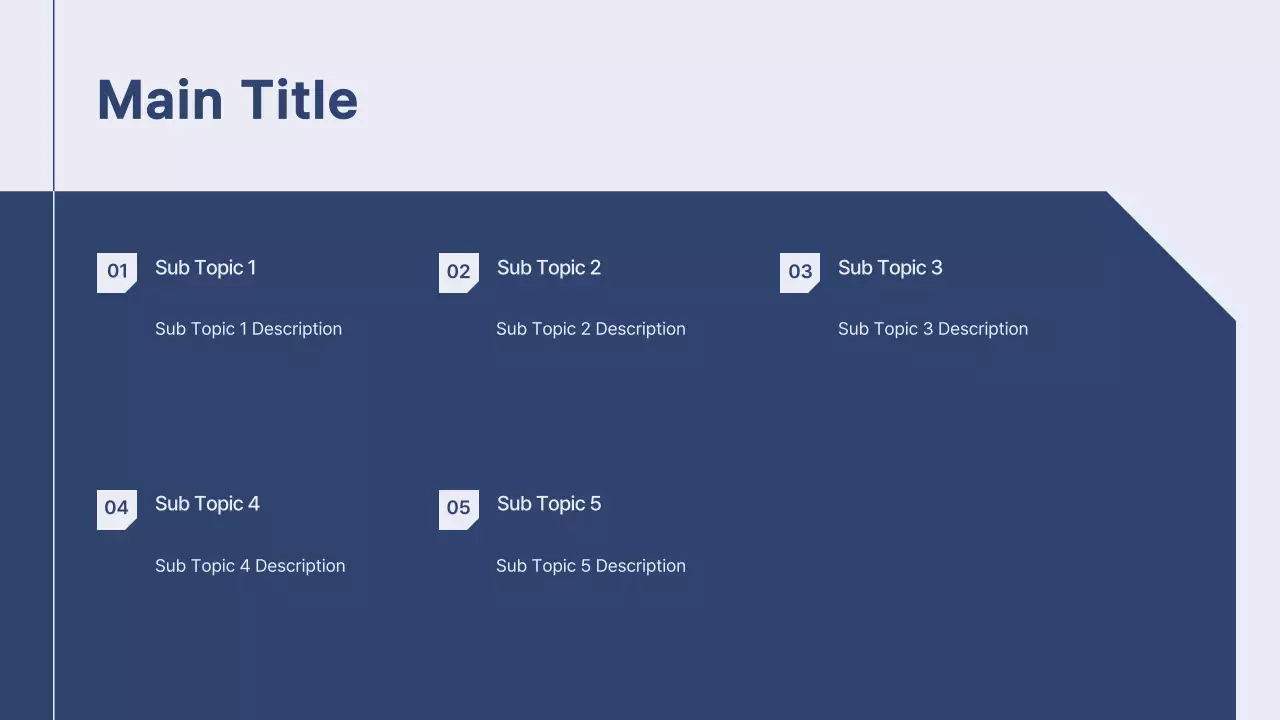 Main Title

01 Sub Topic 1

Sub Topic 1 Description

02 Sub Topic 2

Sub Topic 2 Description

03 Sub Topic 3

Sub Topic 3 Description

04 Sub Topic 4

Sub Topic 4 Description

05 Sub Topic 5

Sub Topic 5 Description